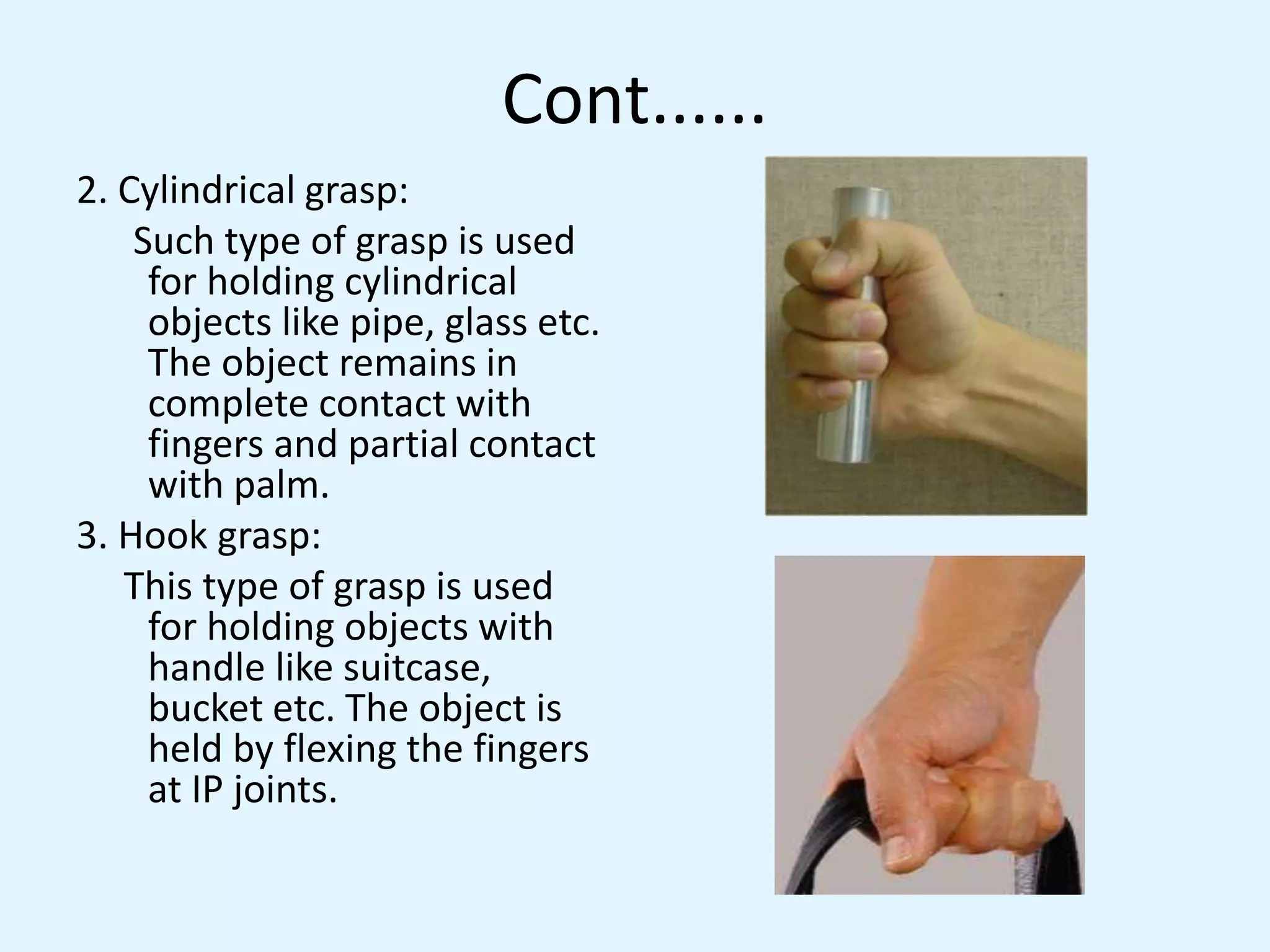 Cont......

2. Cylindrical grasp:

Such type of grasp is used for holding cylindrical objects like pipe, glass etc. The object remains in complete contact with fingers and partial contact with palm.

3. Hook grasp:

This type of grasp is used for holding objects with handle like suitcase, bucket etc. The object is held by flexing the fingers at IP joints.